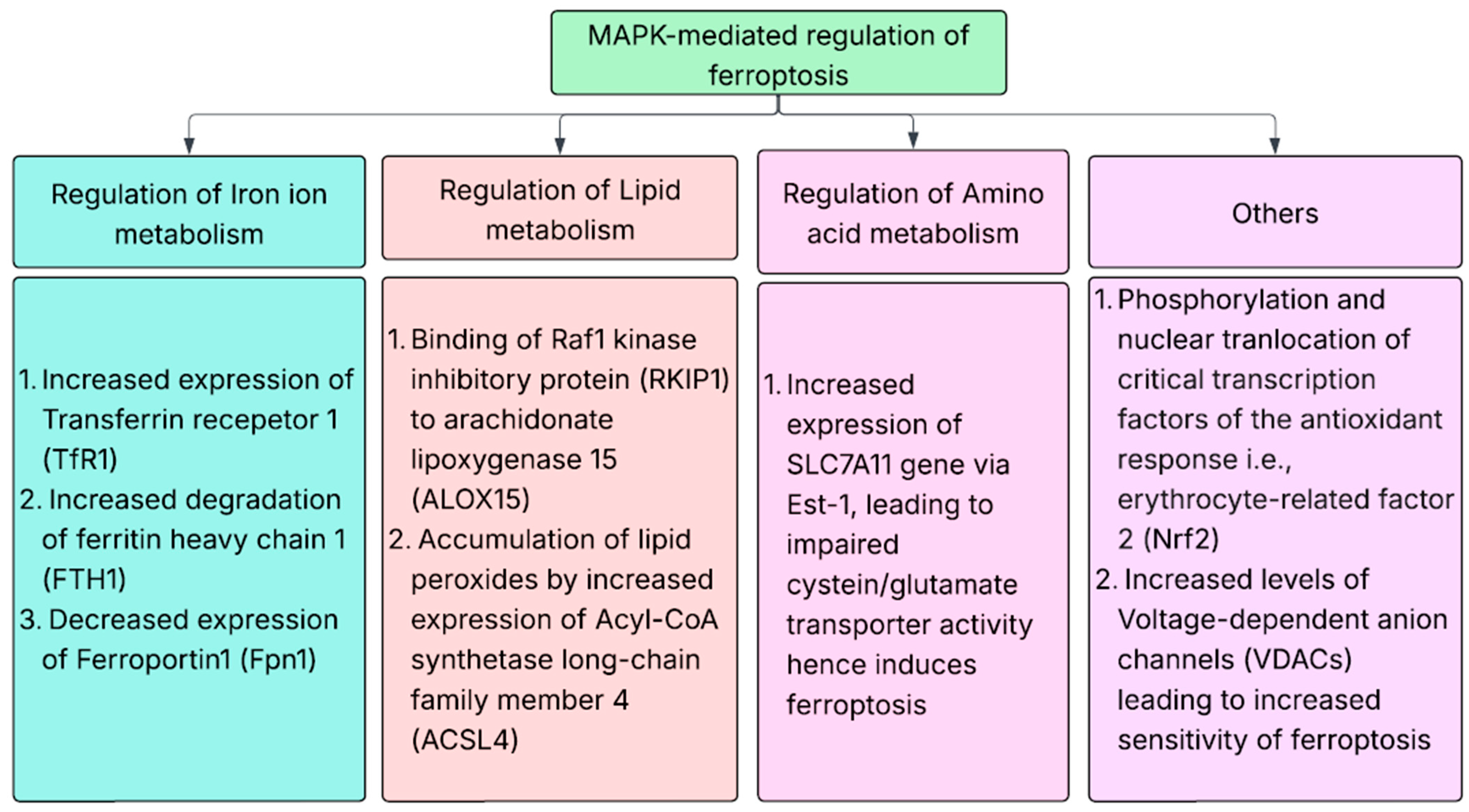 MAPK-mediated regulation of ferroptosis

Regulation of Iron ion metabolism

1. Increased expression of Transferrin recepetor 1 (TfR1)
2. Increased degradation of ferritin heavy chain 1 (FTH1)
3. Decreased expression of Ferroportin1 (Fpn1)

Regulation of Lipid metabolism

1. Binding of Raf1 kinase inhibitory protein (RKIP1) to arachidonate lipoxygenase 15 (ALOX15)
2. Accumulation of lipid peroxides by increased expression of Acyl-CoA synthetase long-chain family member 4 (ACSL4)

Regulation of Amino acid metabolism

1. Increased expression of SLC7A11 gene via Est-1, leading to impaired cystein/glutamate transporter activity hence induces ferroptosis

Others

1. Phosphorylation and nuclear tranlocation of critical transcription factors of the antioxidant response i.e., erythrocyte-related factor 2 (Nrf2)
2. Increased levels of Voltage-dependent anion channels (VDACs) leading to increased sensitivity of ferroptosis